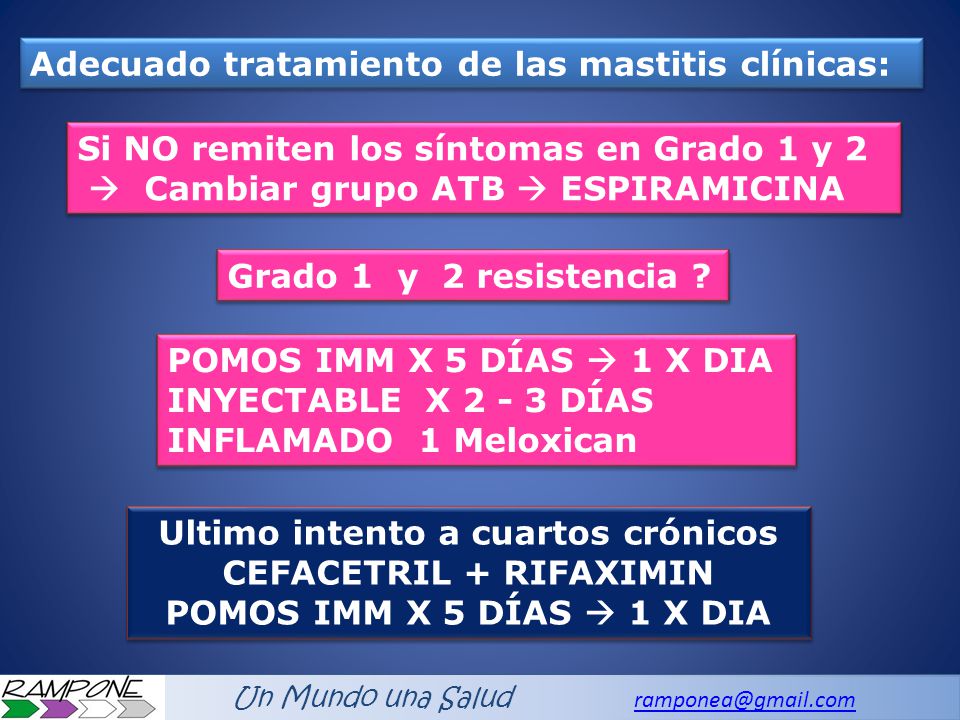 Adecuado tratamiento de las mastitis clínicas:

Si NO remiten los síntomas en Grado 1 y 2 → Cambiar grupo ATB → ESPIRAMICINA

Grado 1 y 2 resistencia ?

POMOS IMM X 5 DÍAS → 1 X DIA
INYECTABLE X 2 - 3 DÍAS
INFLAMADO 1 Meloxican

Ultimo intento a cuartos crónicos
CEFACETRIL + RIFAXIMIN
POMOS IMM X 5 DÍAS → 1 X DIA

RAMPONE

Un Mundo una Salud

ramponea@gmail.com